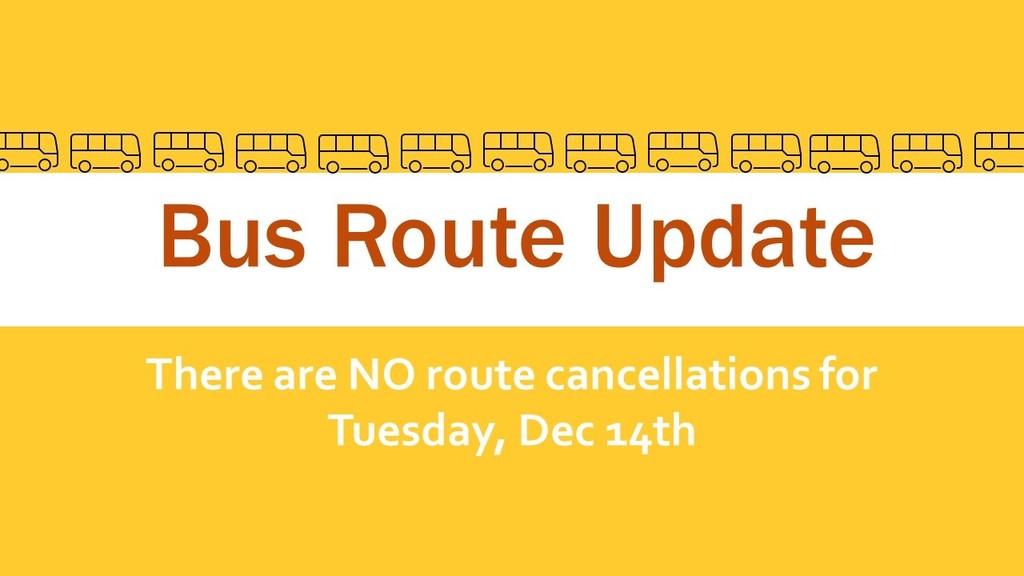 Bus Route Update

There are NO route cancellations for Tuesday, Dec 14th